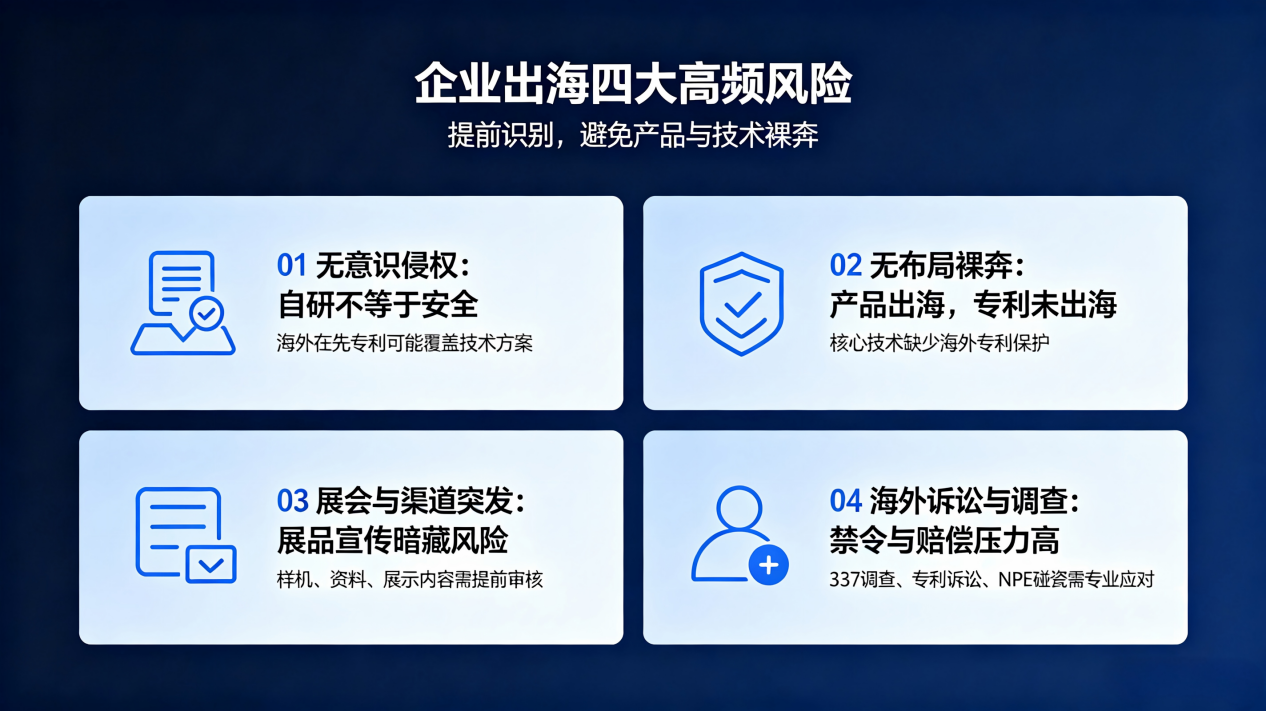 企业出海四大高频风险

提前识别，避免产品与技术裸奔

01 无意识侵权：
自研不等于安全

海外在先专利可能覆盖技术方案

02 无布局裸奔：
产品出海，专利未出海

核心技术缺少海外专利保护

03 展会与渠道突发：
展品宣传暗藏风险

样机、资料、展示内容需提前审核

04 海外诉讼与调查：
禁令与赔偿压力高

337调查、专利诉讼、NPE碰瓷需专业应对